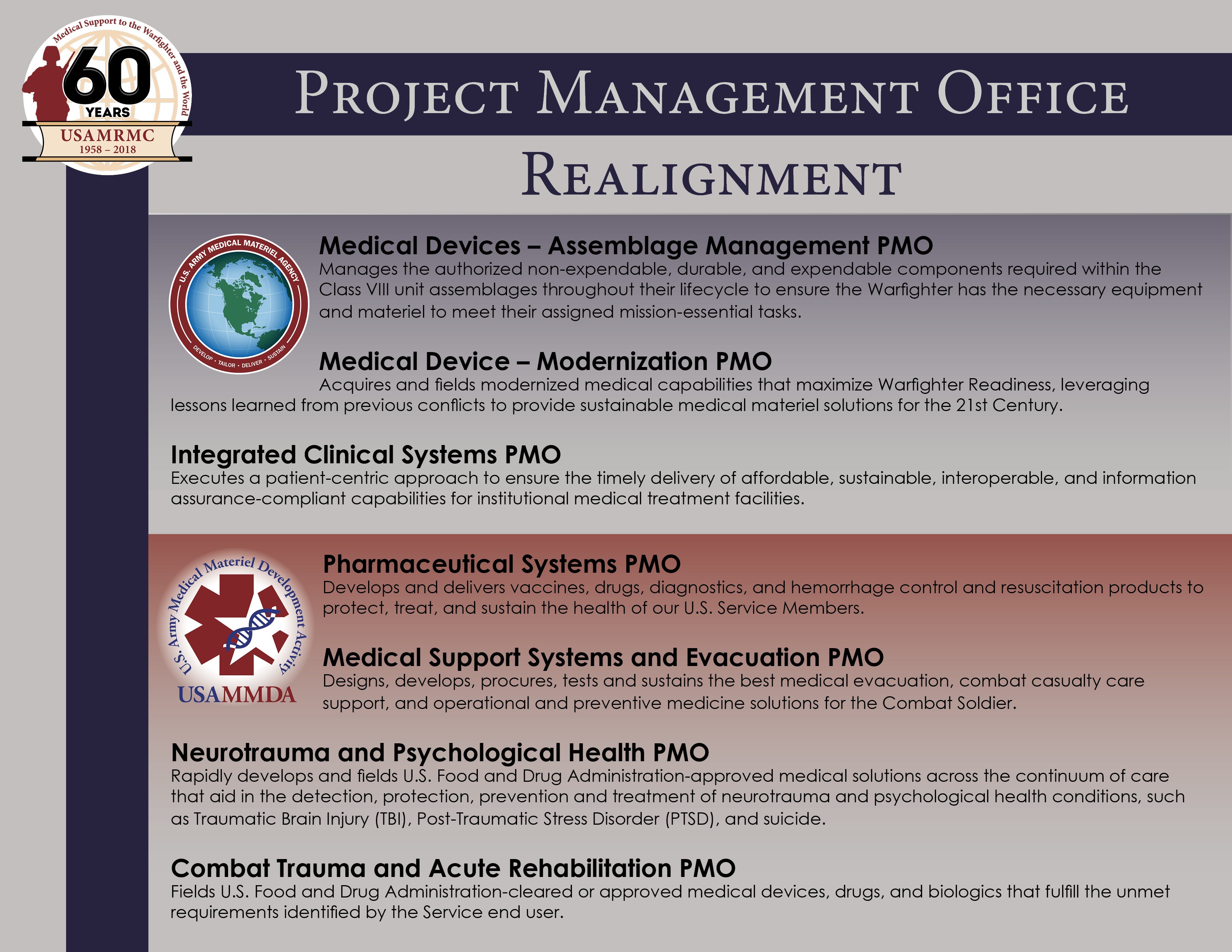 Medical Support to the Warfighter and the World
60 YEARS
USAMRMC
1958 – 2018

PROJECT MANAGEMENT OFFICE
REALIGNMENT

U.S. ARMY MEDICAL MATERIEL AGENCY
DEVELOP · TAILOR · DELIVER · SUSTAIN

Medical Devices – Assemblage Management PMO
Manages the authorized non-expendable, durable, and expendable components required within the Class VIII unit assemblages throughout their lifecycle to ensure the Warfighter has the necessary equipment and materiel to meet their assigned mission-essential tasks.

Medical Device – Modernization PMO
Acquires and fields modernized medical capabilities that maximize Warfighter Readiness, leveraging lessons learned from previous conflicts to provide sustainable medical materiel solutions for the 21st Century.

Integrated Clinical Systems PMO
Executes a patient-centric approach to ensure the timely delivery of affordable, sustainable, interoperable, and information assurance-compliant capabilities for institutional medical treatment facilities.

U.S. Army Medical Materiel Development Activity
USAMMDA

Pharmaceutical Systems PMO
Develops and delivers vaccines, drugs, diagnostics, and hemorrhage control and resuscitation products to protect, treat, and sustain the health of our U.S. Service Members.

Medical Support Systems and Evacuation PMO
Designs, develops, procures, tests and sustains the best medical evacuation, combat casualty care support, and operational and preventive medicine solutions for the Combat Soldier.

Neurotrauma and Psychological Health PMO
Rapidly develops and fields U.S. Food and Drug Administration-approved medical solutions across the continuum of care that aid in the detection, protection, prevention and treatment of neurotrauma and psychological health conditions, such as Traumatic Brain Injury (TBI), Post-Traumatic Stress Disorder (PTSD), and suicide.

Combat Trauma and Acute Rehabilitation PMO
Fields U.S. Food and Drug Administration-cleared or approved medical devices, drugs, and biologics that fulfill the unmet requirements identified by the Service end user.